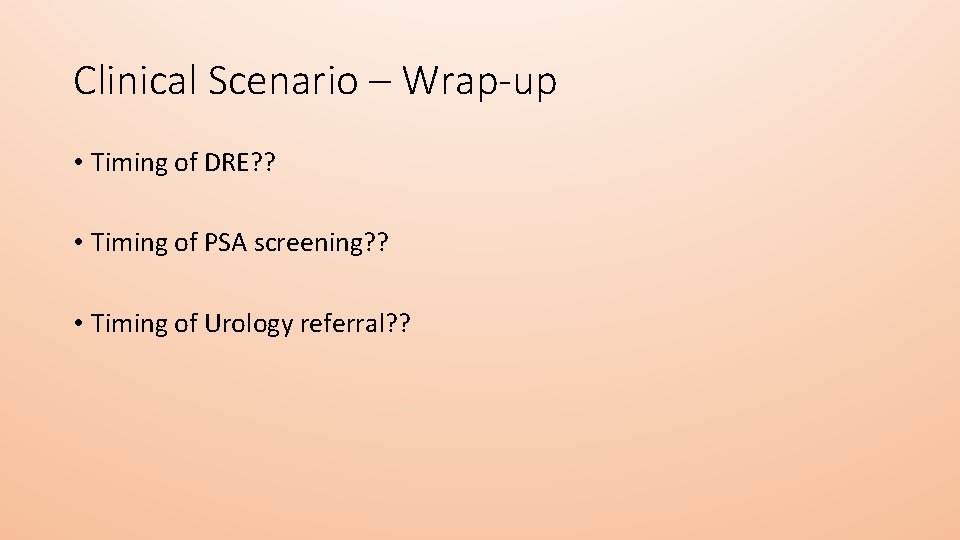 Clinical Scenario – Wrap-up

• Timing of DRE??

• Timing of PSA screening??

• Timing of Urology referral??